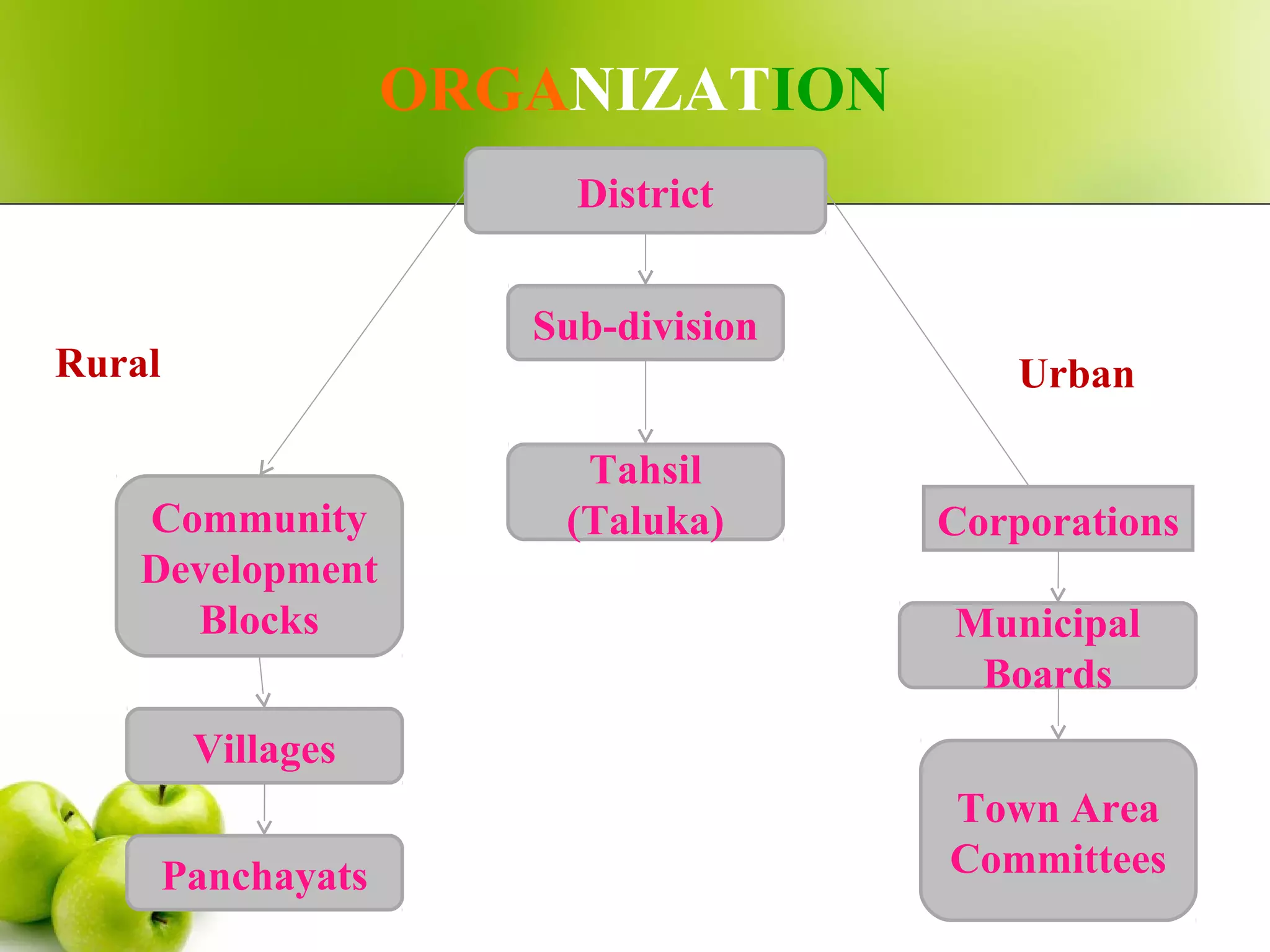 ORGANIZATION

District

Sub-division

Tahsil (Taluka)

Rural

Community Development Blocks

Villages

Panchayats

Urban

Corporations

Municipal Boards

Town Area Committees